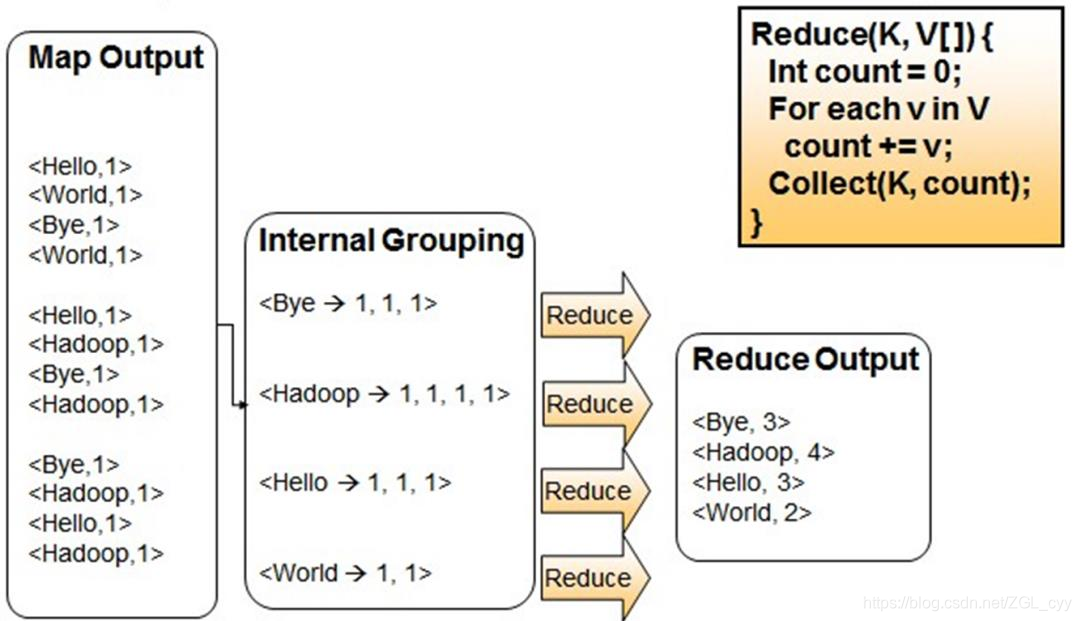 Map Output

<Hello,1>
<World,1>
<Bye,1>
<World,1>

<Hello,1>
<Hadoop,1>
<Bye,1>
<Hadoop,1>

<Bye,1>
<Hadoop,1>
<Hello,1>
<Hadoop,1>

Internal Grouping

<Bye → 1, 1, 1>

<Hadoop → 1, 1, 1, 1>

<Hello → 1, 1, 1>

<World → 1, 1>

Reduce

Reduce

Reduce

Reduce

Reduce(K, V[ ]) {
Int count = 0;
For each v in V
count += v;
Collect(K, count);
}

Reduce Output

<Bye, 3>
<Hadoop, 4>
<Hello, 3>
<World, 2>

https://blog.csdn.net/ZGL_cyy